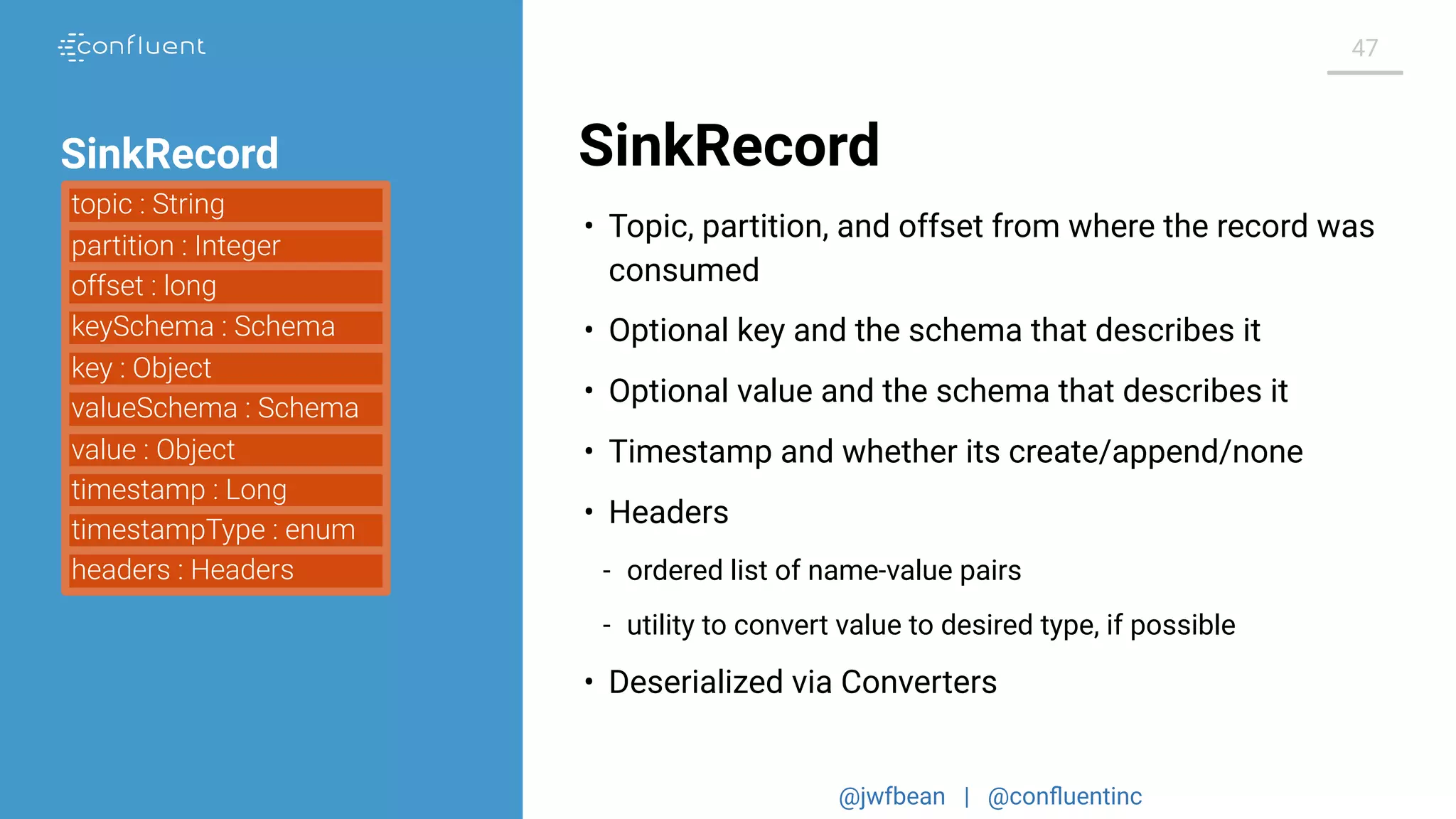 confluent

SinkRecord

topic : String
partition : Integer
offset : long
keySchema : Schema
key : Object
valueSchema : Schema
value : Object
timestamp : Long
timestampType : enum
headers : Headers

47

SinkRecord

• Topic, partition, and offset from where the record was consumed
• Optional key and the schema that describes it
• Optional value and the schema that describes it
• Timestamp and whether its create/append/none
• Headers
- ordered list of name-value pairs
- utility to convert value to desired type, if possible
• Deserialized via Converters

@jwfbean | @confluentinc